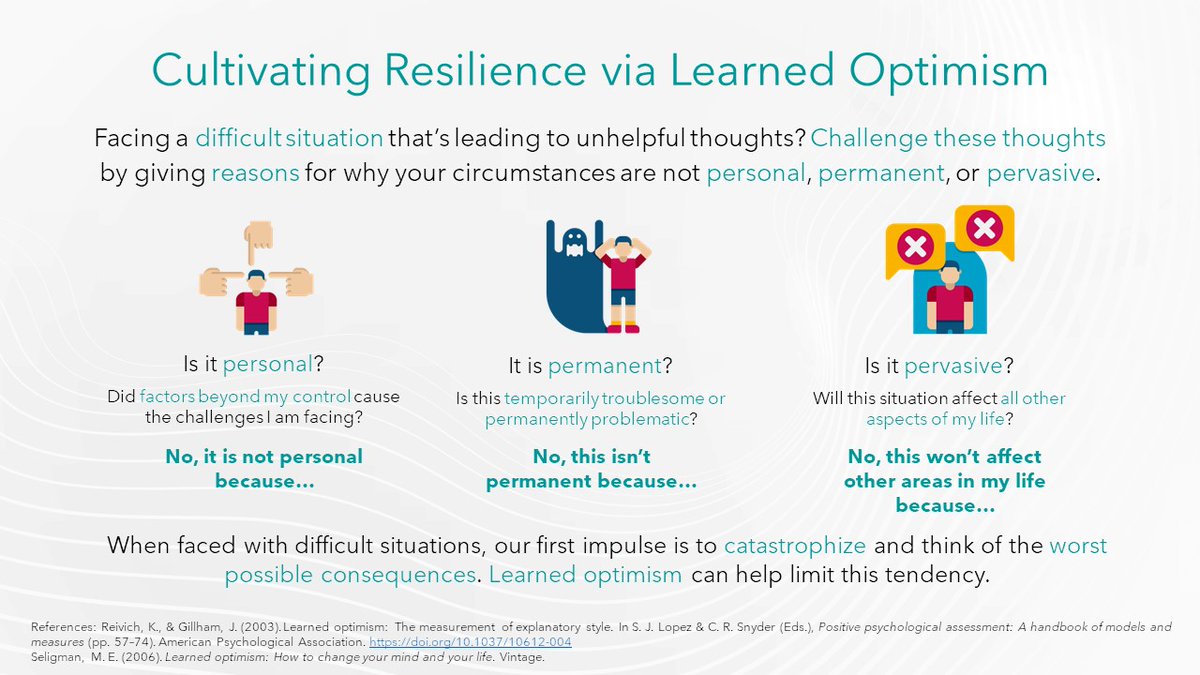 Cultivating Resilience via Learned Optimism

Facing a difficult situation that's leading to unhelpful thoughts? Challenge these thoughts by giving reasons for why your circumstances are not personal, permanent, or pervasive.

Is it personal?

Did factors beyond my control cause the challenges I am facing?

No, it is not personal because…

It is permanent?

Is this temporarily troublesome or permanently problematic?

No, this isn't permanent because…

Is it pervasive?

Will this situation affect all other aspects of my life?

No, this won't affect other areas in my life because…

When faced with difficult situations, our first impulse is to catastrophize and think of the worst possible consequences. Learned optimism can help limit this tendency.

References: Reivich, K., & Gillham, J. (2003). Learned optimism: The measurement of explanatory style. In S. J. Lopez & C. R. Snyder (Eds.), Positive psychological assessment: A handbook of models and measures (pp. 57–74). American Psychological Association. https://doi.org/10.1037/10612-004
Seligman, M. E. (2006). Learned optimism: How to change your mind and your life. Vintage.